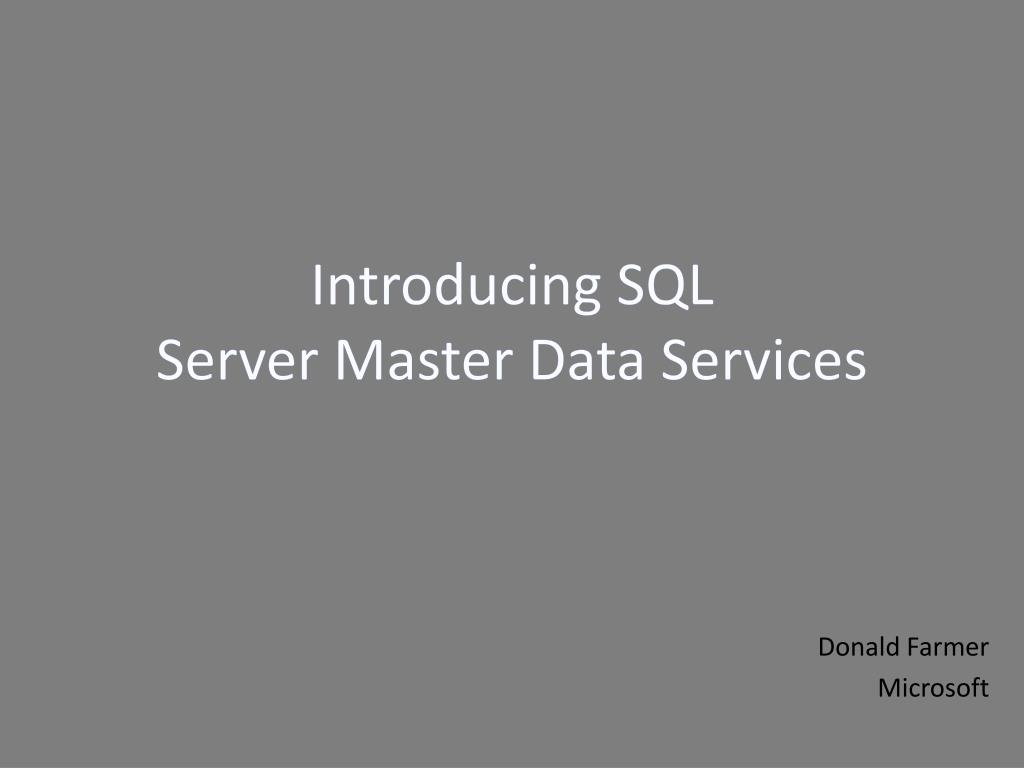 Introducing SQL
Server Master Data Services

Donald Farmer
Microsoft